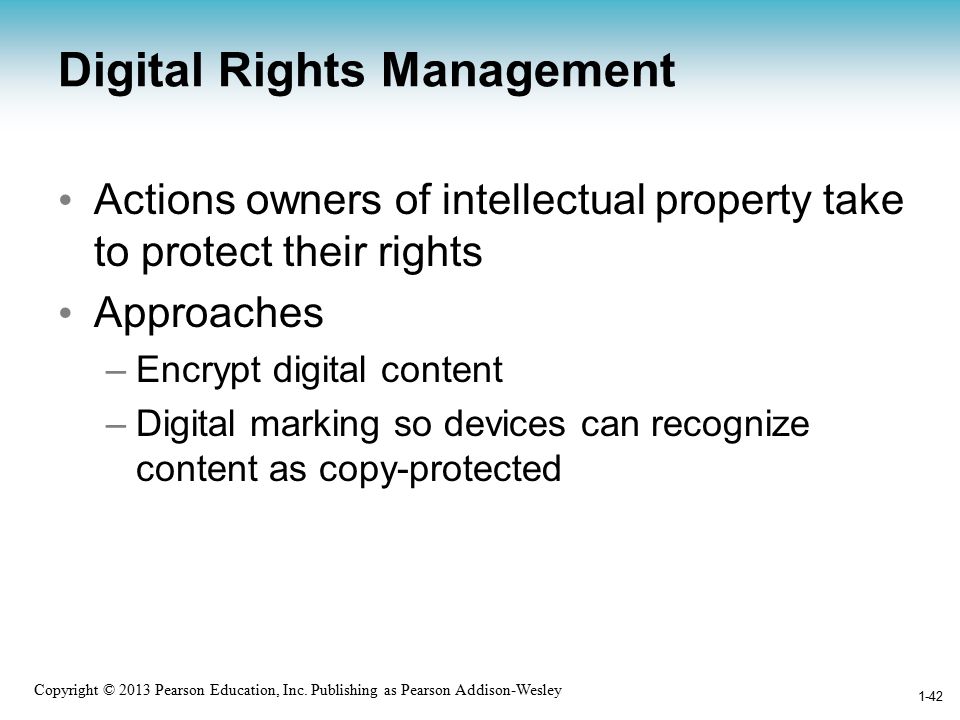 Digital Rights Management

• Actions owners of intellectual property take to protect their rights
• Approaches
– Encrypt digital content
– Digital marking so devices can recognize content as copy-protected

Copyright © 2013 Pearson Education, Inc. Publishing as Pearson Addison-Wesley

1-42